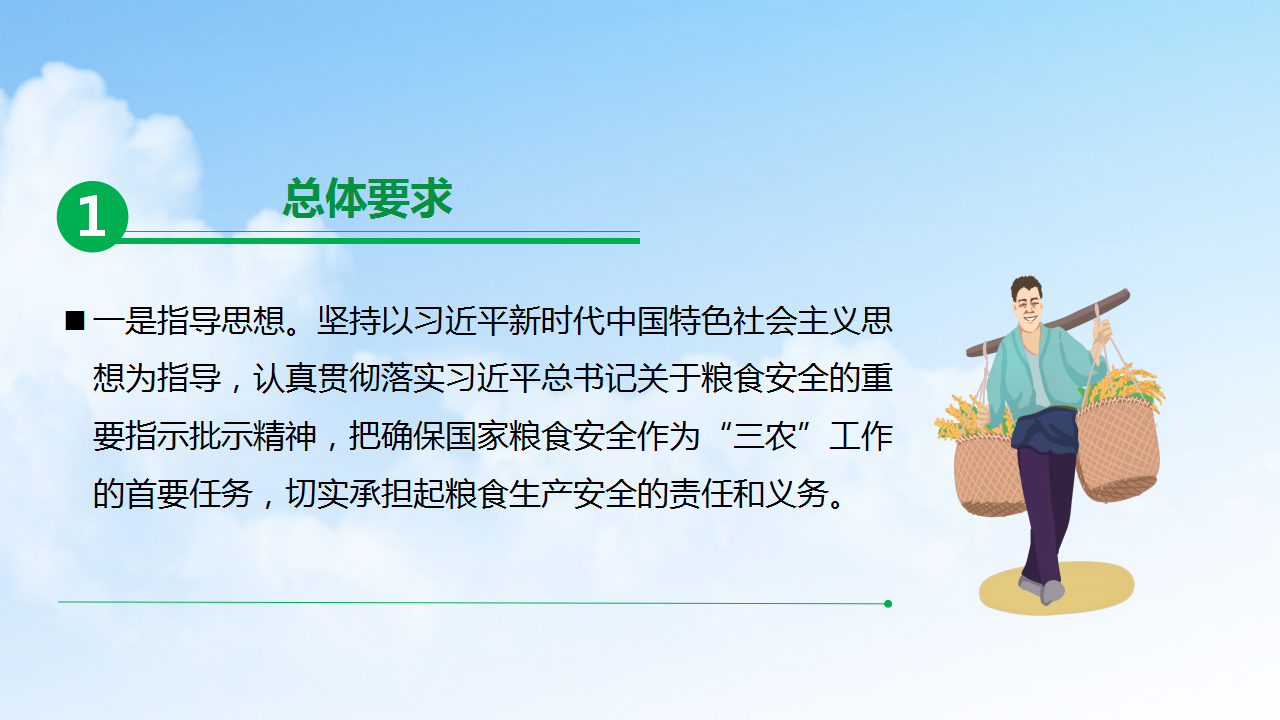 1

总体要求

■ 一是指导思想。坚持以习近平新时代中国特色社会主义思想为指导，认真贯彻落实习近平总书记关于粮食安全的重要指示批示精神，把确保国家粮食安全作为“三农”工作的首要任务，切实承担起粮食生产安全的责任和义务。